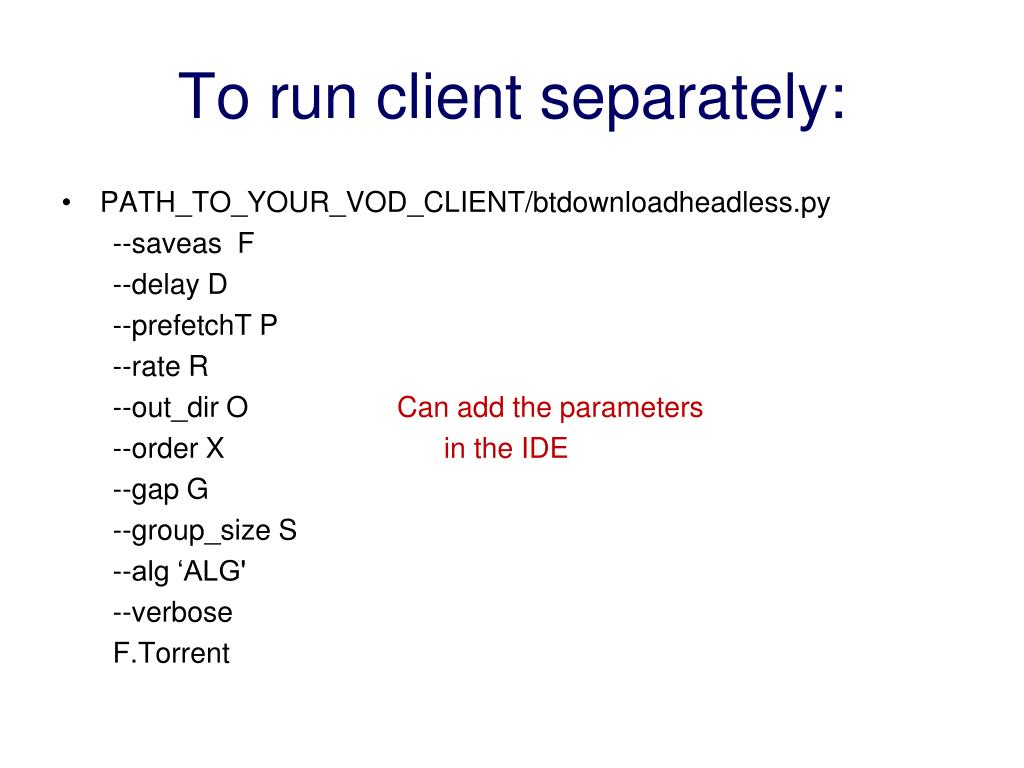 To run client separately:

• PATH_TO_YOUR_VOD_CLIENT/btdownloadheadless.py
--saveas F
--delay D
--prefetchT P
--rate R
--out_dir O
--order X
--gap G
--group_size S
--alg ‘ALG'
--verbose
F.Torrent

Can add the parameters in the IDE